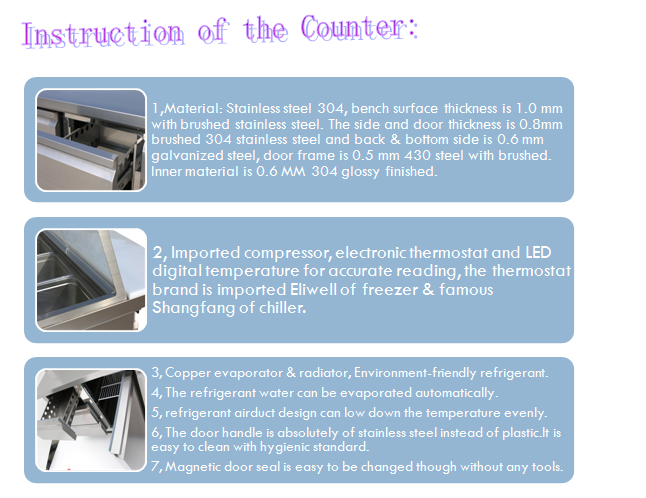 Instruction of the Counter:

1,Material: Stainless steel 304, bench surface thickness is 1.0 mm with brushed stainless steel. The side and door thickness is 0.8mm brushed 304 stainless steel and back & bottom side is 0.6 mm galvanized steel, door frame is 0.5 mm 430 steel with brushed. Inner material is 0.6 MM 304 glossy finished.

2, Imported compressor, electronic thermostat and LED digital temperature for accurate reading, the thermostat brand is imported Eliwell of freezer & famous Shangfang of chiller.

3, Copper evaporator & radiator, Environment-friendly refrigerant.
4, The refrigerant water can be evaporated automatically.
5, refrigerant airduct design can low down the temperature evenly.
6, The door handle is absolutely of stainless steel instead of plastic.It is easy to clean with hygienic standard.
7, Magnetic door seal is easy to be changed though without any tools.